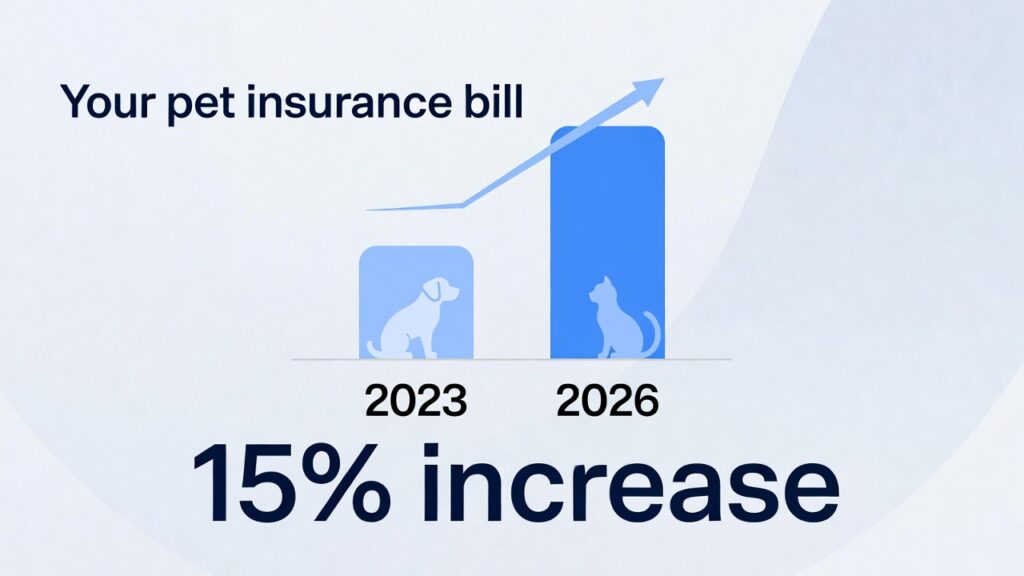 Your pet insurance bill

2023

2026

15% increase